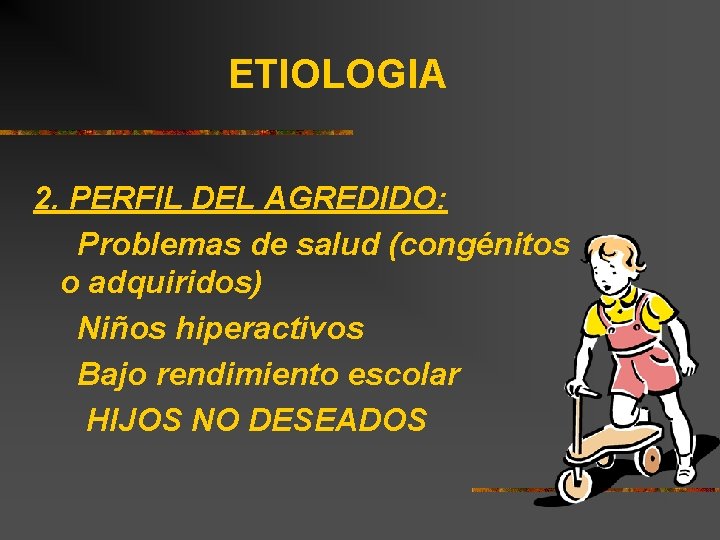 ETIOLOGIA

2. PERFIL DEL AGREDIDO:

Problemas de salud (congénitos o adquiridos)

Niños hiperactivos

Bajo rendimiento escolar

HIJOS NO DESEADOS